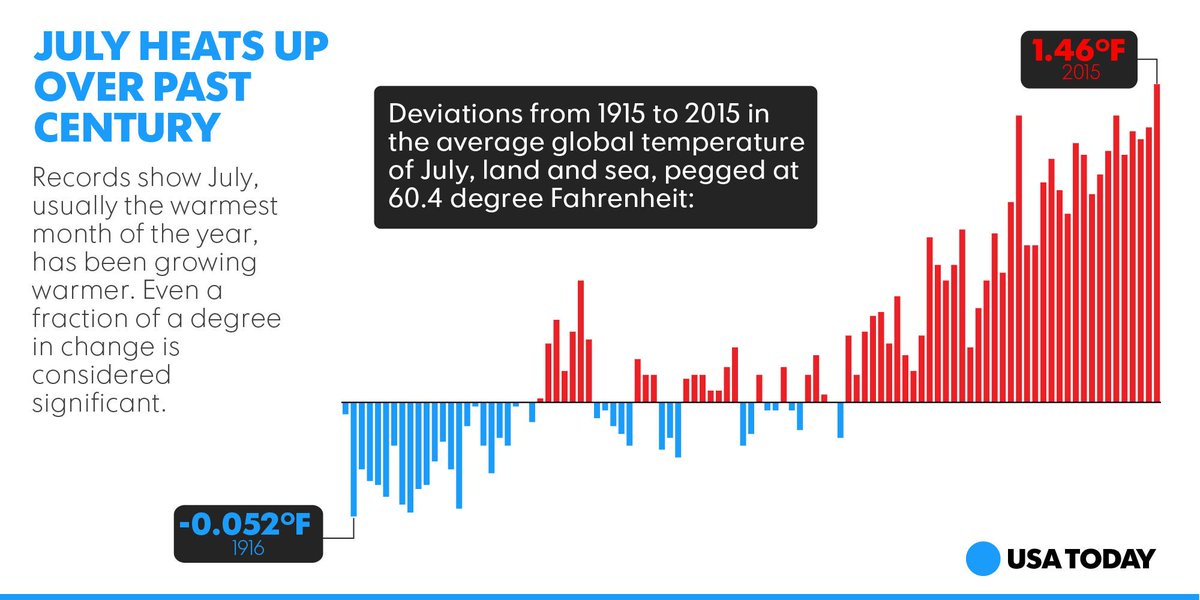 JULY HEATS UP OVER PAST CENTURY

Records show July, usually the warmest month of the year, has been growing warmer. Even a fraction of a degree in change is considered significant.

Deviations from 1915 to 2015 in the average global temperature of July, land and sea, pegged at 60.4 degree Fahrenheit:

1.46°F
2015

-0.052°F
1916

USA TODAY